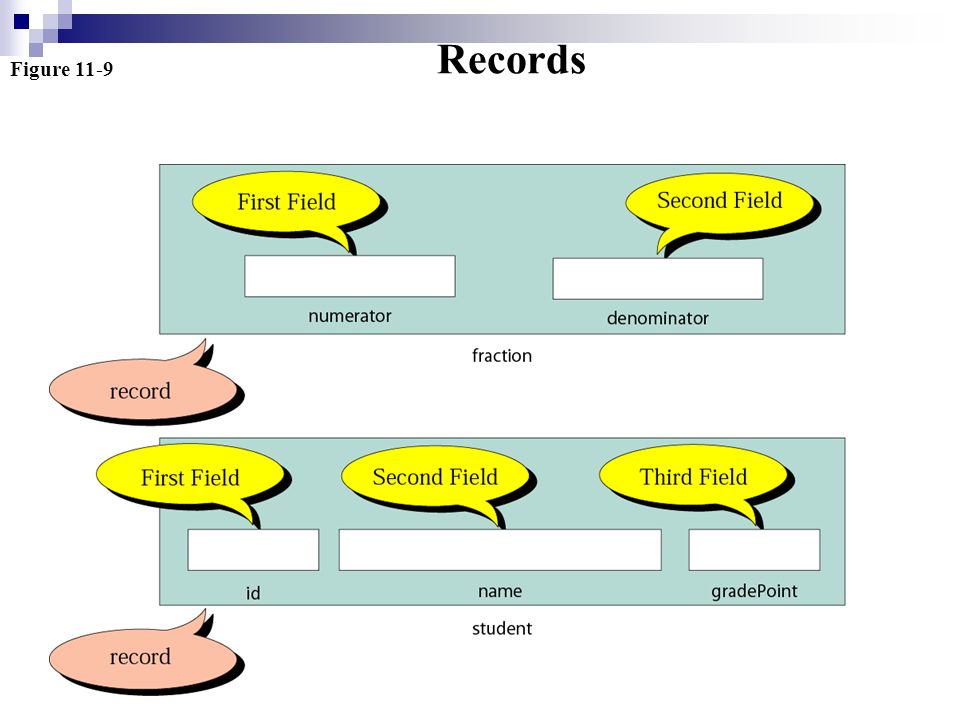 Figure 11-9

Records

First Field

Second Field

numerator

denominator

fraction

record

First Field

Second Field

Third Field

id

name

gradePoint

student

record